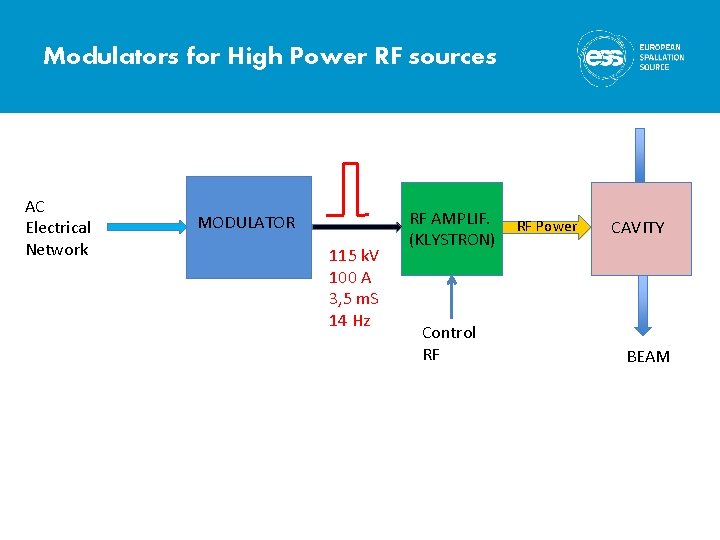 Modulators for High Power RF sources

ess EUROPEAN SPALLATION SOURCE

AC Electrical Network

MODULATOR

115 kV
100 A
3,5 mS
14 Hz

RF AMPLIF. (KLYSTRON)

Control RF

RF Power

CAVITY

BEAM